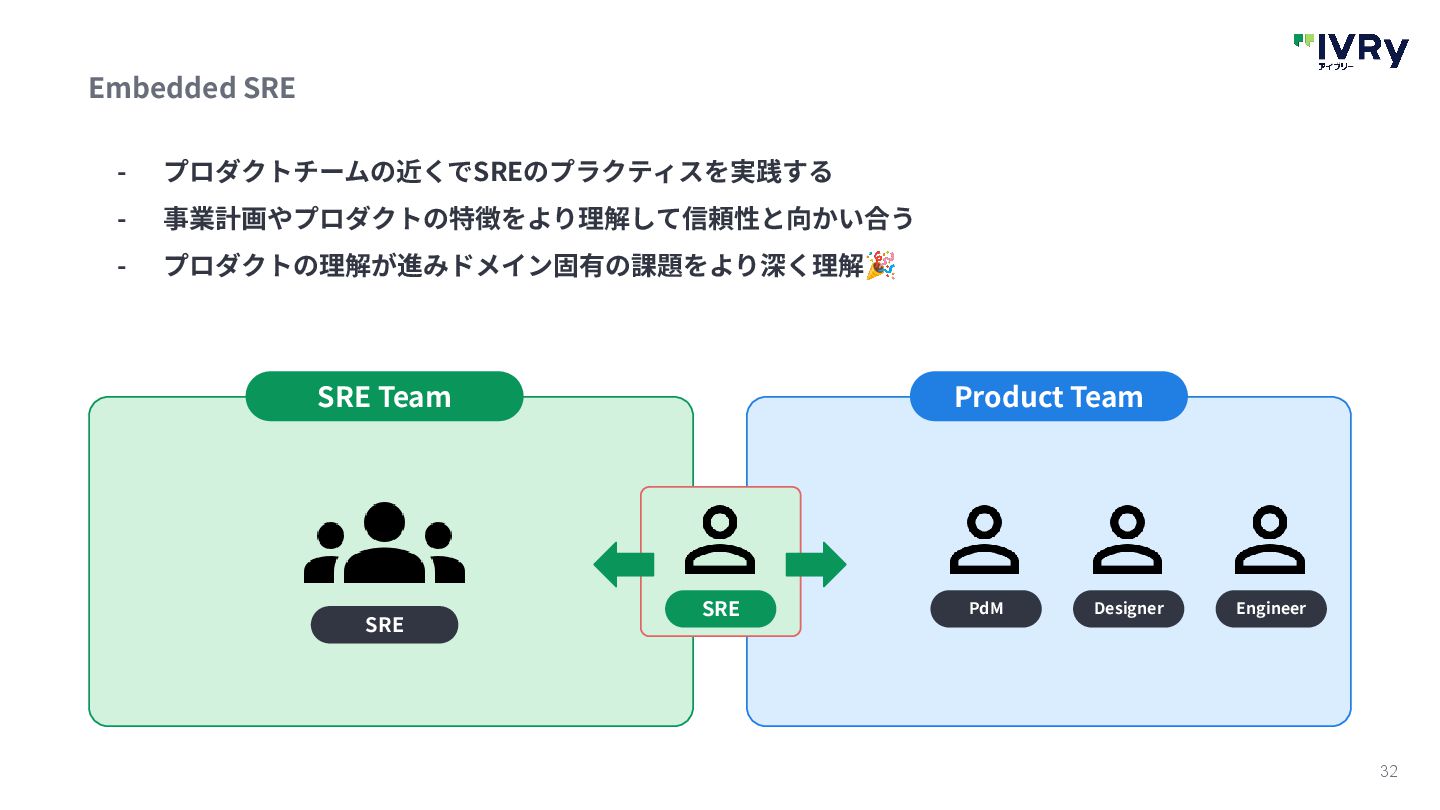 IVRy
アイブリー

Embedded SRE

- プロダクトチームの近くでSREのプラクティスを実践する
- 事業計画やプロダクトの特徴をより理解して信頼性と向かい合う
- プロダクトの理解が進みドメイン固有の課題をより深く理解🎉

SRE Team

SRE

SRE

Product Team

PdM

Designer

Engineer

32